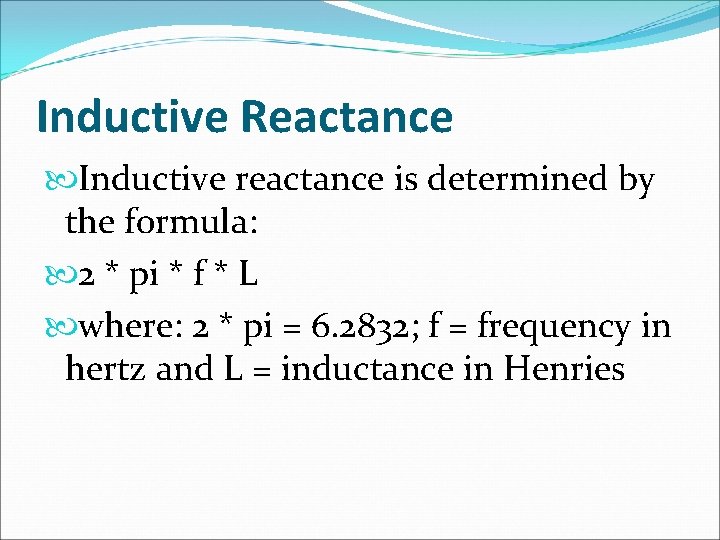 Inductive Reactance

Inductive reactance is determined by the formula:

2 * pi * f * L

where: 2 * pi = 6.2832; f = frequency in hertz and L = inductance in Henries